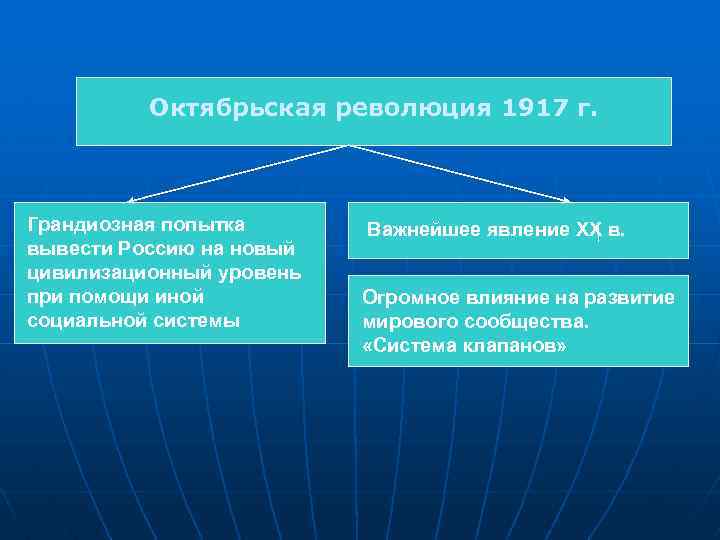 Октябрьская революция 1917 г.

Грандиозная попытка вывести Россию на новый цивилизационный уровень при помощи иной социальной системы

Важнейшее явление XX в.

Огромное влияние на развитие мирового сообщества. «Система клапанов»